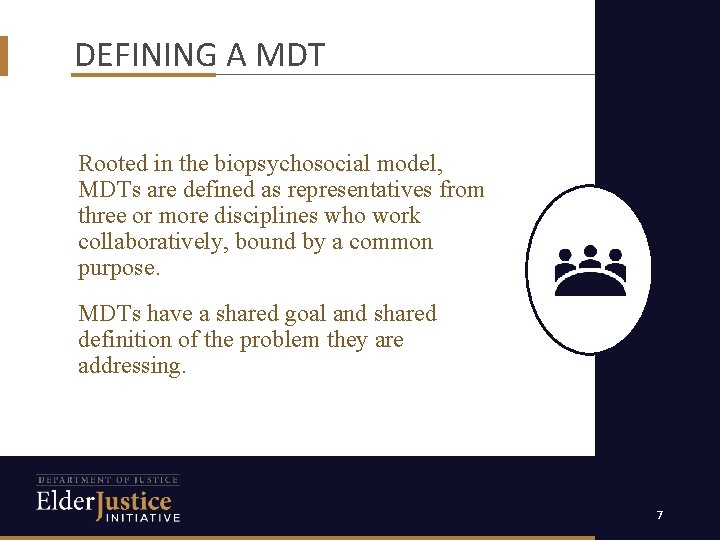 DEFINING A MDT

Rooted in the biopsychosocial model, MDTs are defined as representatives from three or more disciplines who work collaboratively, bound by a common purpose.

MDTs have a shared goal and shared definition of the problem they are addressing.

DEPARTMENT OF JUSTICE
ElderJustice
INITIATIVE

7